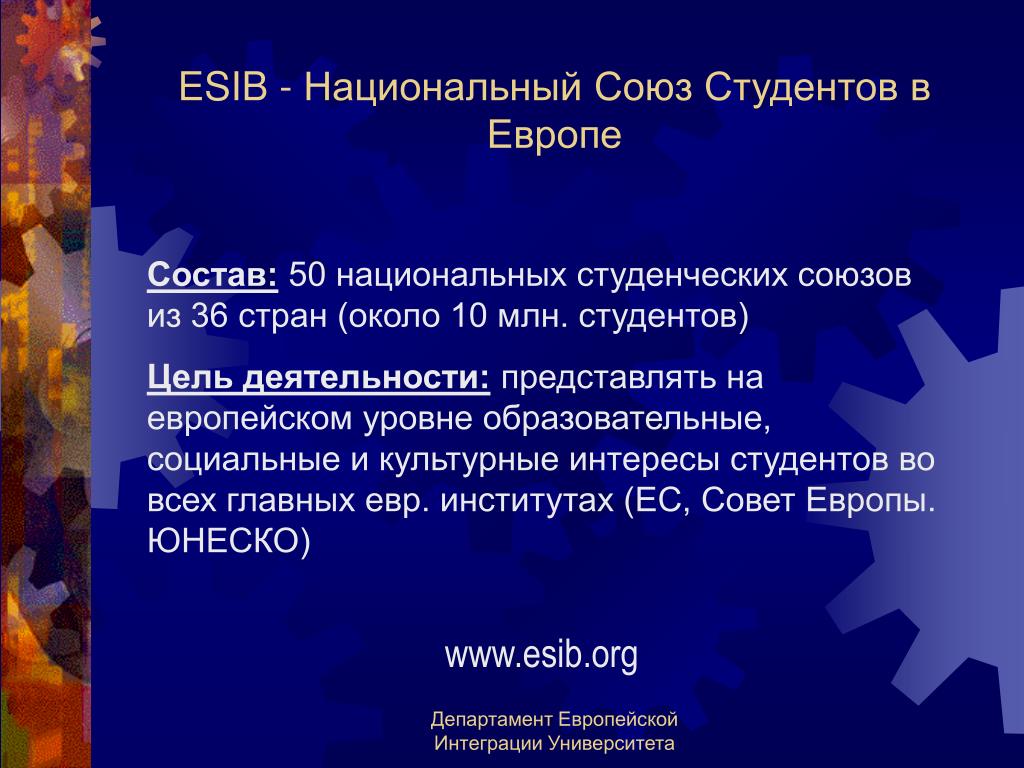 ESIB - Национальный Союз Студентов в Европе

Состав: 50 национальных студенческих союзов из 36 стран (около 10 млн. студентов)

Цель деятельности: представлять на европейском уровне образовательные, социальные и культурные интересы студентов во всех главных евр. институтах (ЕС, Совет Европы. ЮНЕСКО)

www.esib.org

Департамент Европейской Интеграции Университета